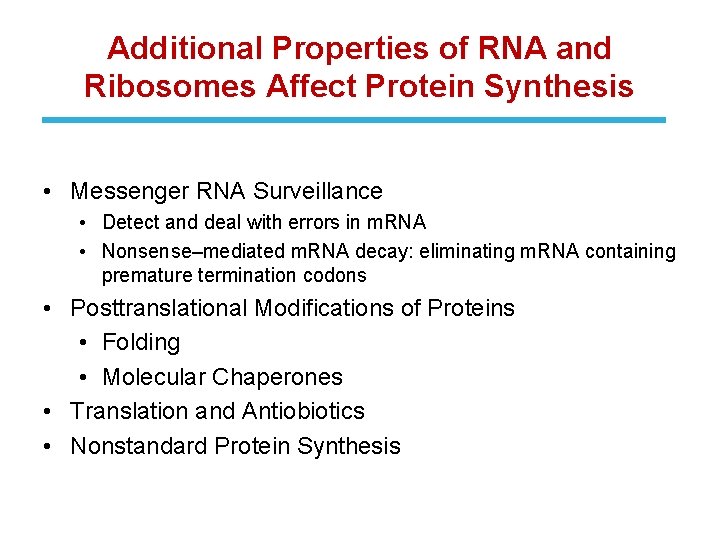 Additional Properties of RNA and Ribosomes Affect Protein Synthesis

• Messenger RNA Surveillance
  • Detect and deal with errors in mRNA
  • Nonsense–mediated mRNA decay: eliminating mRNA containing premature termination codons
• Posttranslational Modifications of Proteins
  • Folding
  • Molecular Chaperones
• Translation and Antiobiotics
• Nonstandard Protein Synthesis